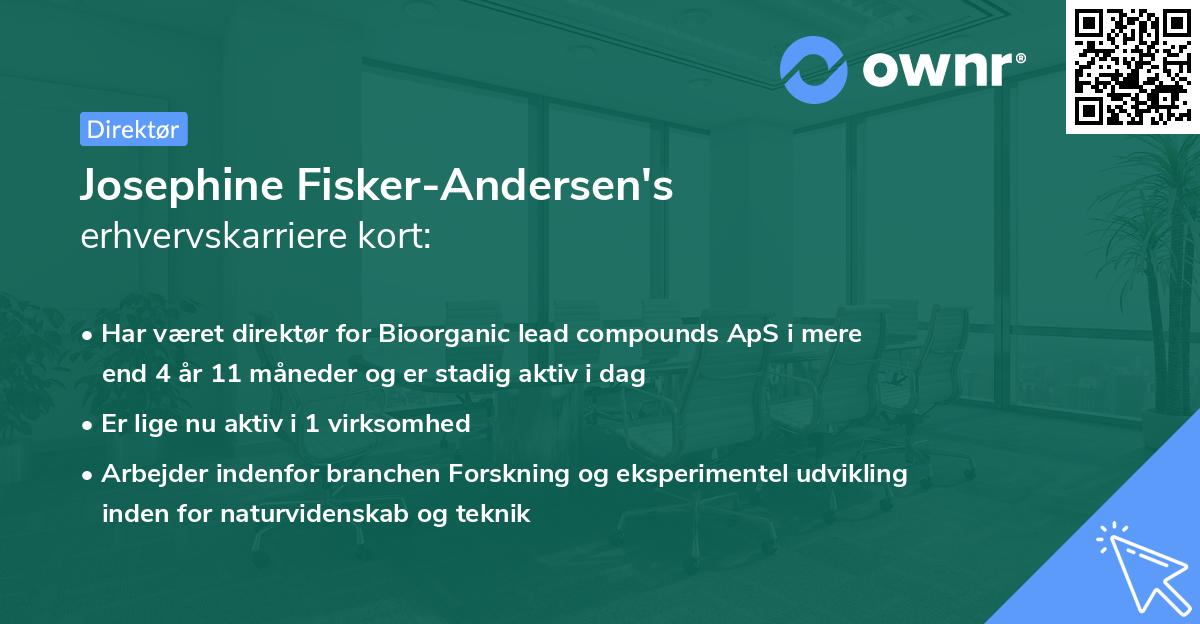 ownr®

Direktør

Josephine Fisker-Andersen's
erhvervskarriere kort:

• Har været direktør for Bioorganic lead compounds ApS i mere end 4 år 11 måneder og er stadig aktiv i dag

• Er lige nu aktiv i 1 virksomhed

• Arbejder indenfor branchen Forskning og eksperimentel udvikling inden for naturvidenskab og teknik